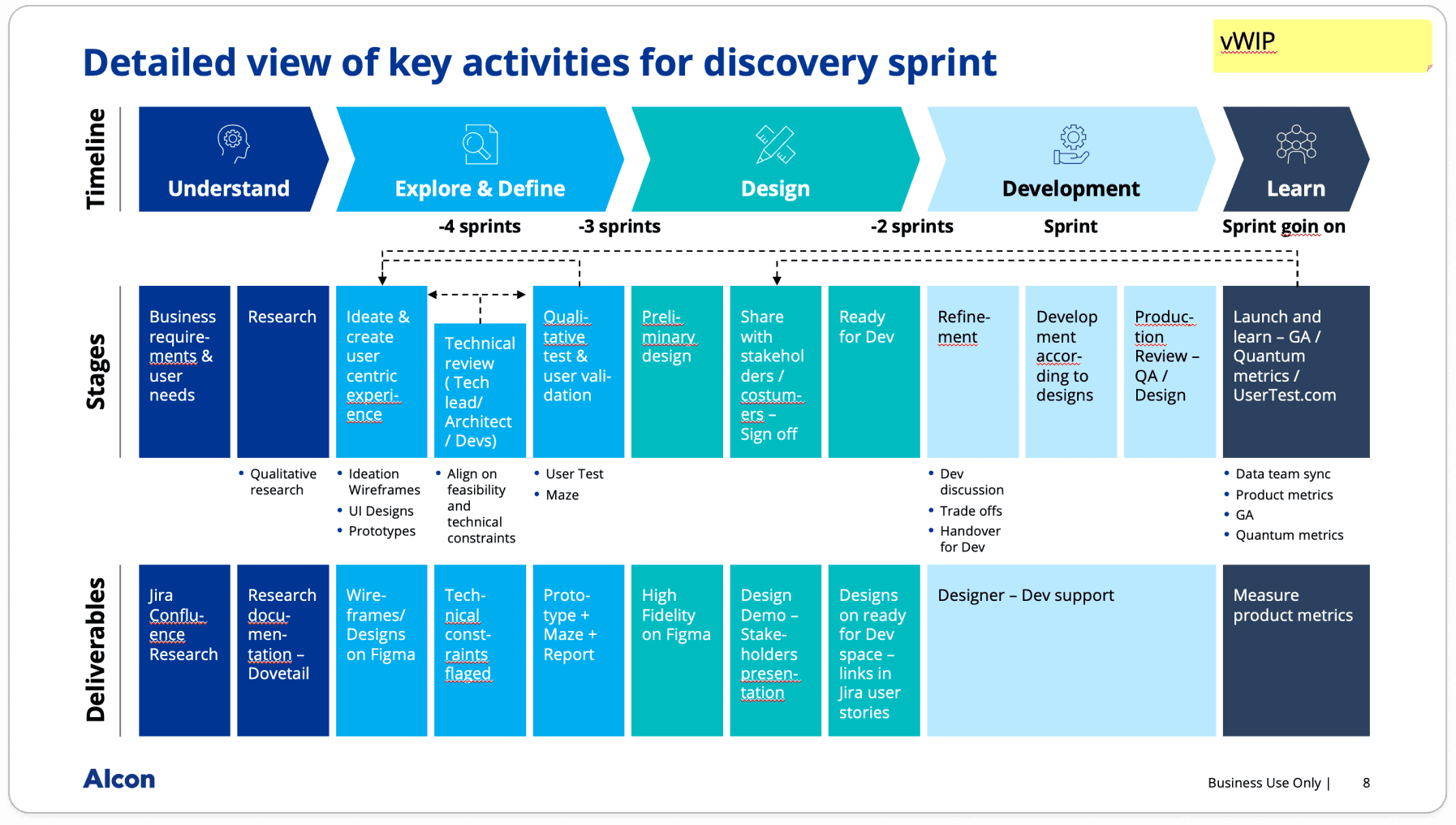 Detailed view of key activities for discovery sprint

vWIP

Timeline

Understand

Explore & Define

Design

Development

Learn

-4 sprints

-3 sprints

-2 sprints

Sprint

Sprint goin on

Stages

Business requirements & user needs

Research

Ideate & create user centric experience

Technical review ( Tech lead/ Architect / Devs)

Qualitative test & user validation

Preliminary design

Share with stakeholders / costumers – Sign off

Ready for Dev

Refinement

Development according to designs

Production Review – QA / Design

Launch and learn – GA / Quantum metrics / UserTest.com

• Qualitative research

• Ideation Wireframes
• UI Designs
• Prototypes

• Align on feasibility and technical constraints

• User Test
• Maze

• Dev discussion
• Trade offs
• Handover for Dev

• Data team sync
• Product metrics
• GA
• Quantum metrics

Deliverables

Jira Confluence Research

Research documentation – Dovetail

Wireframes/ Designs on Figma

Technical constraints flaged

Prototype + Maze + Report

High Fidelity on Figma

Design Demo – Stakeholders presentation

Designs on ready for Dev space – links in Jira user stories

Designer – Dev support

Measure product metrics

Alcon

Business Use Only | 8